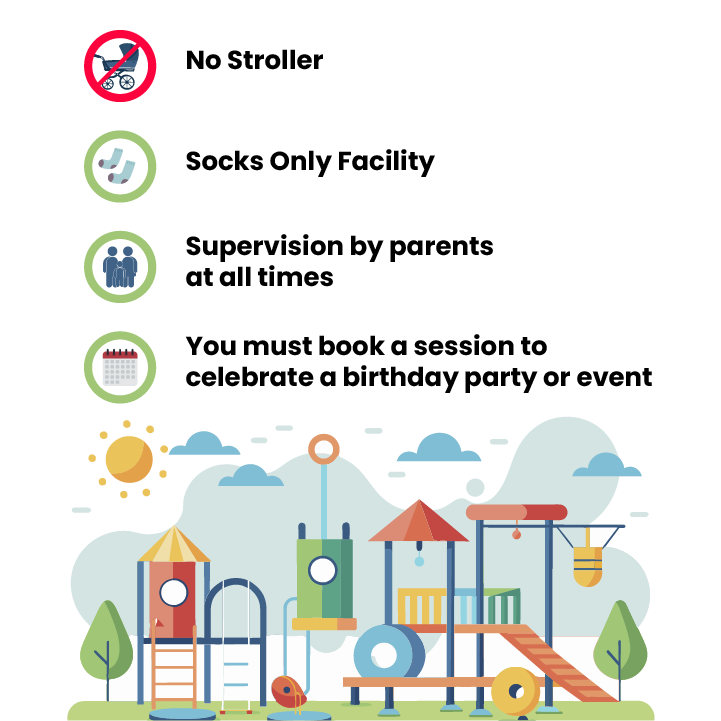 No Stroller

Socks Only Facility

Supervision by parents at all times

You must book a session to celebrate a birthday party or event